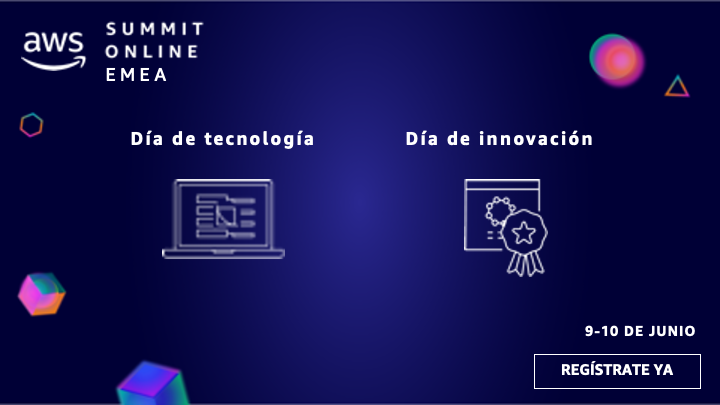 aws SUMMIT ONLINE EMEA

Día de tecnología

Día de innovación

9-10 DE JUNIO

REGÍSTRATE YA